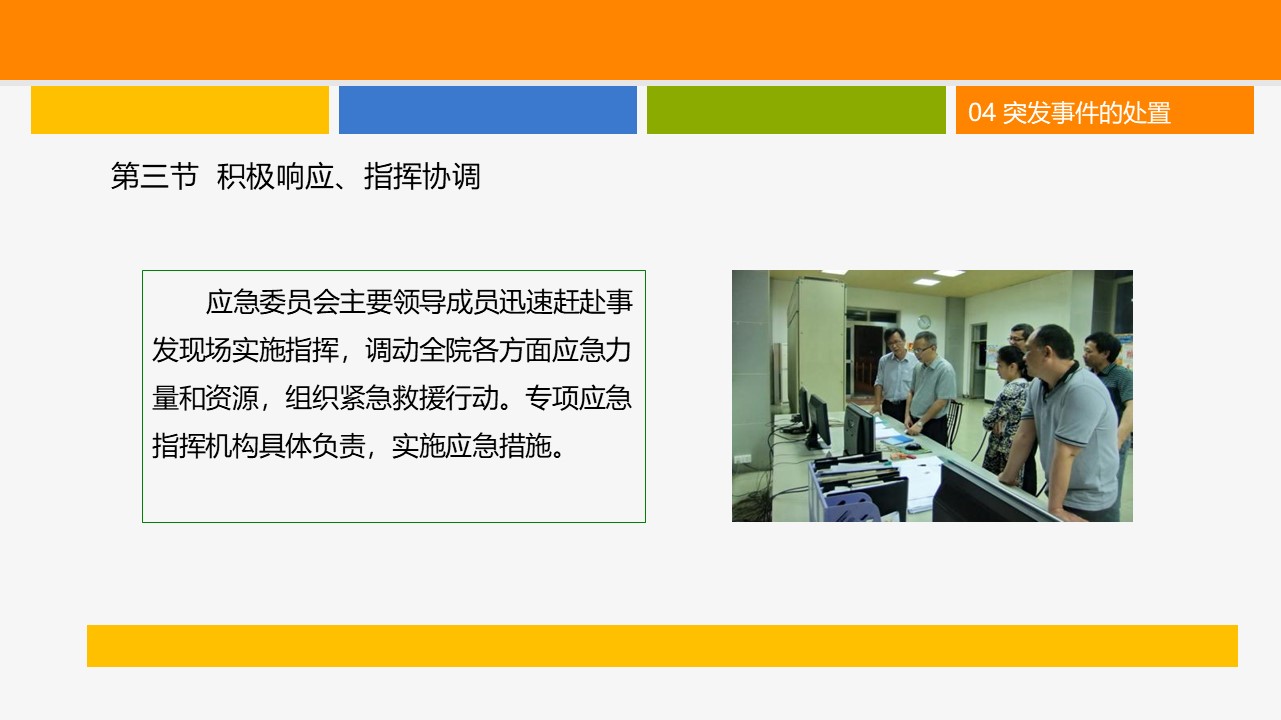 04 突发事件的处置

第三节 积极响应、指挥协调

应急委员会主要领导成员迅速赶赴事发现场实施指挥，调动全院各方面应急力量和资源，组织紧急救援行动。专项应急指挥机构具体负责，实施应急措施。